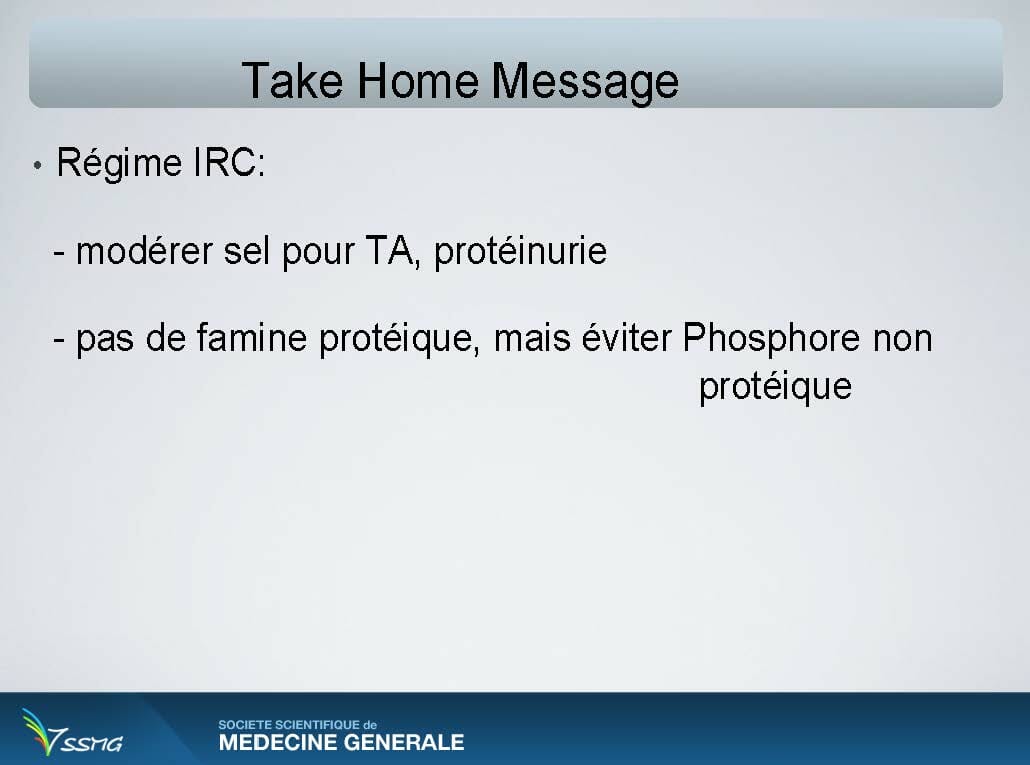 Take Home Message

• Régime IRC:

- modérer sel pour TA, protéinurie

- pas de famine protéique, mais éviter Phosphore non protéique

SSMG

SOCIETE SCIENTIFIQUE de
MEDECINE GENERALE